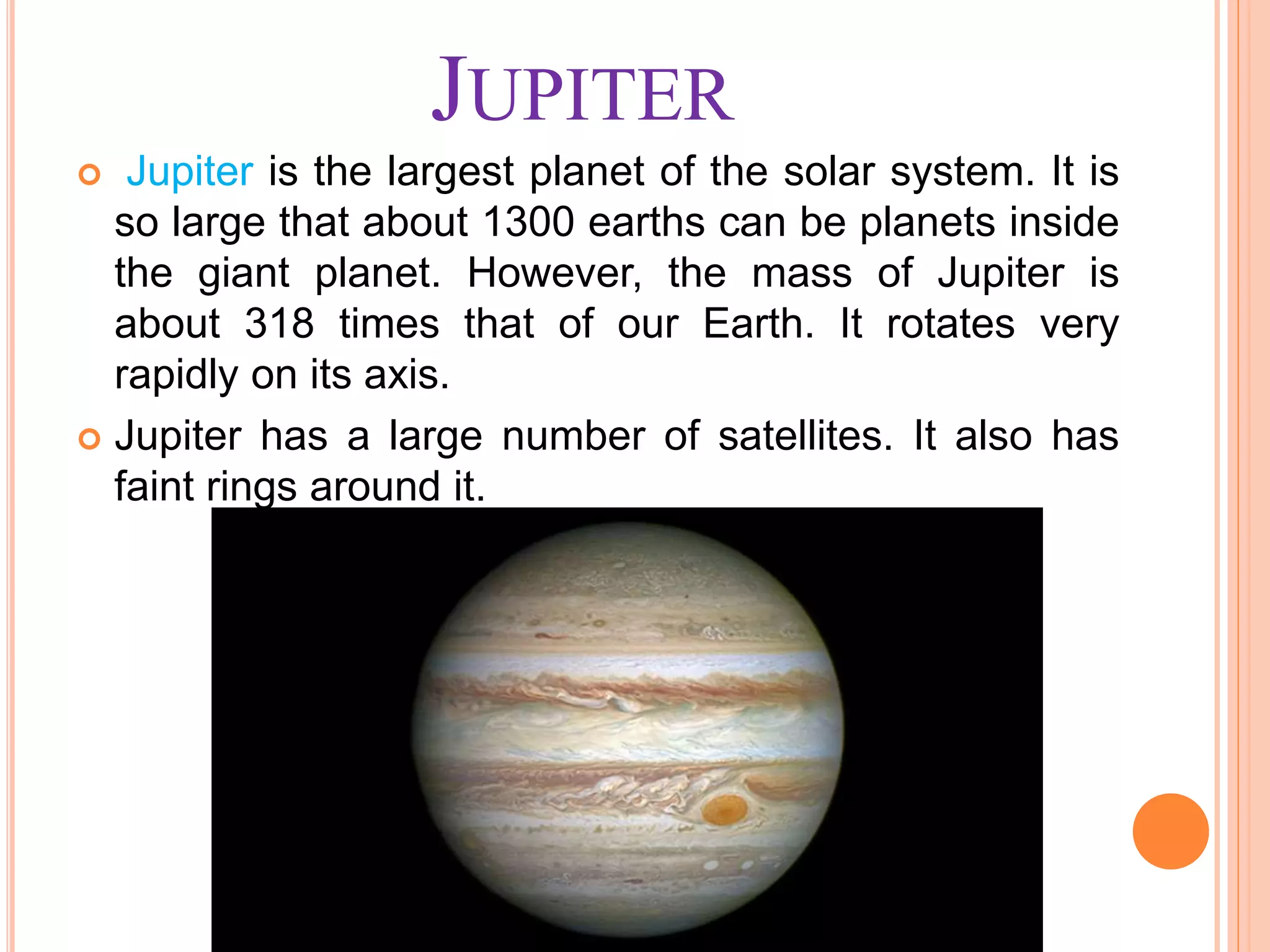 JUPITER

Jupiter is the largest planet of the solar system. It is so large that about 1300 earths can be planets inside the giant planet. However, the mass of Jupiter is about 318 times that of our Earth. It rotates very rapidly on its axis.

Jupiter has a large number of satellites. It also has faint rings around it.